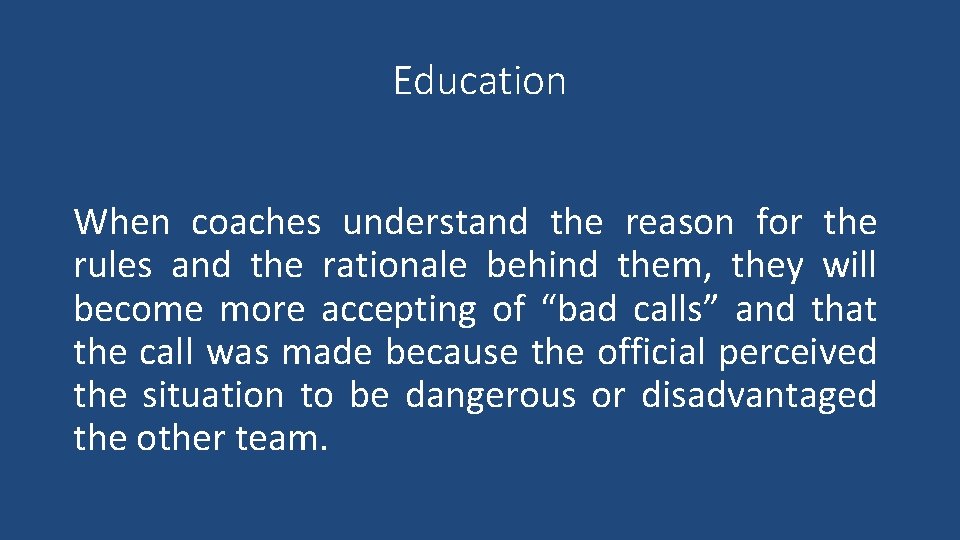 Education

When coaches understand the reason for the rules and the rationale behind them, they will become more accepting of “bad calls” and that the call was made because the official perceived the situation to be dangerous or disadvantaged the other team.